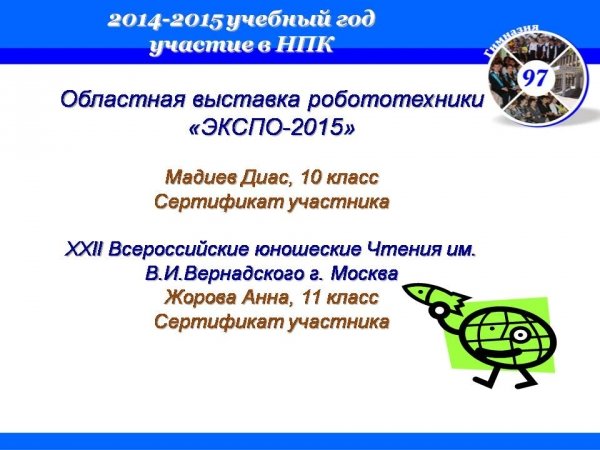 2014-2015 учебный год
участие в НПК

Гимназия
97

Областная выставка робототехники
«ЭКСПО-2015»

Мадиев Диас, 10 класс
Сертификат участника

XXII Всероссийские юношеские Чтения им. В.И.Вернадского г. Москва
Жорова Анна, 11 класс
Сертификат участника